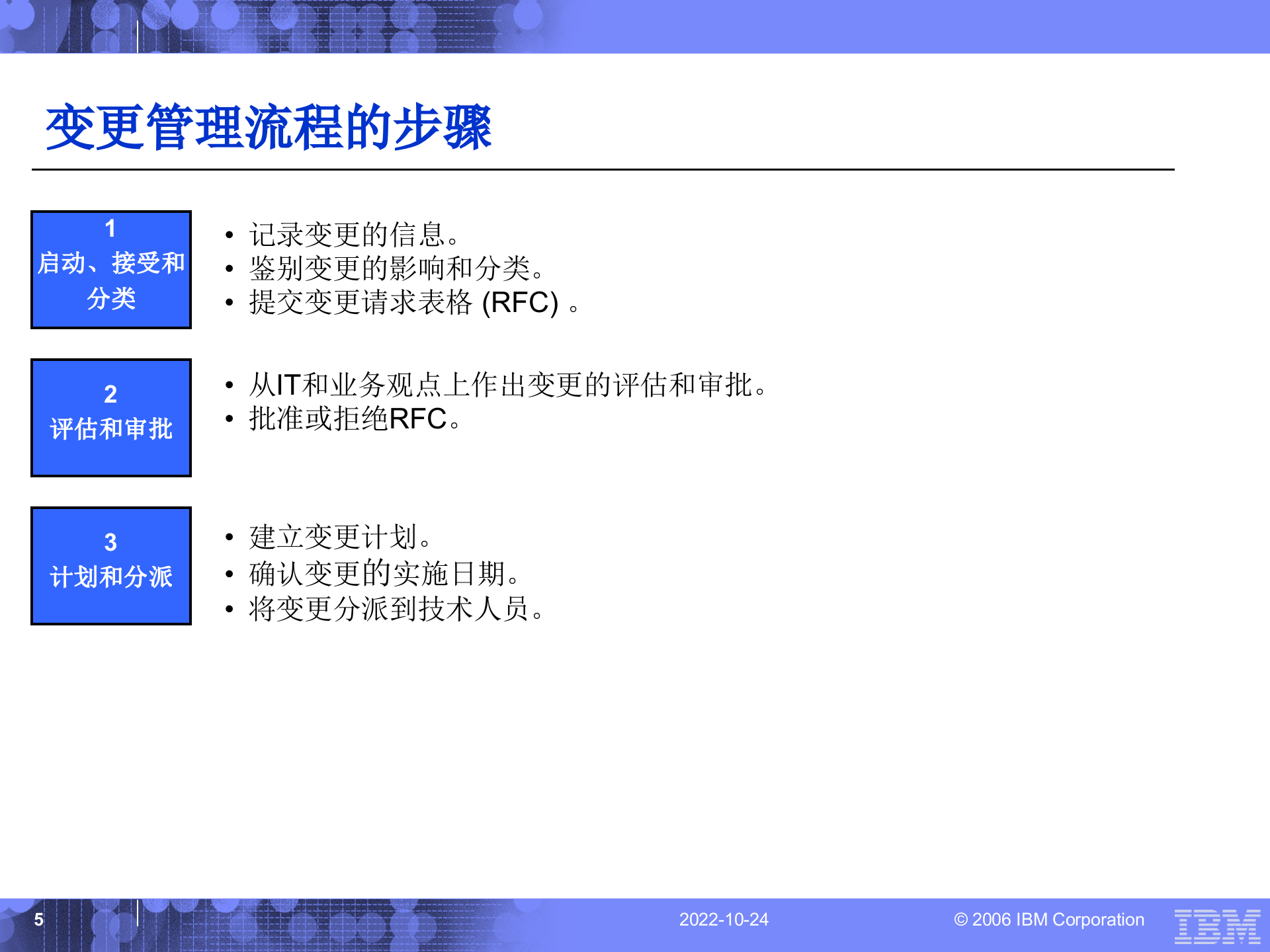 变更管理流程的步骤

1
启动、接受和分类

• 记录变更的信息。
• 鉴别变更的影响和分类。
• 提交变更请求表格 (RFC) 。

2
评估和审批

• 从IT和业务观点上作出变更的评估和审批。
• 批准或拒绝RFC。

3
计划和分派

• 建立变更计划。
• 确认变更的实施日期。
• 将变更分派到技术人员。

5

2022-10-24

© 2006 IBM Corporation

IBM